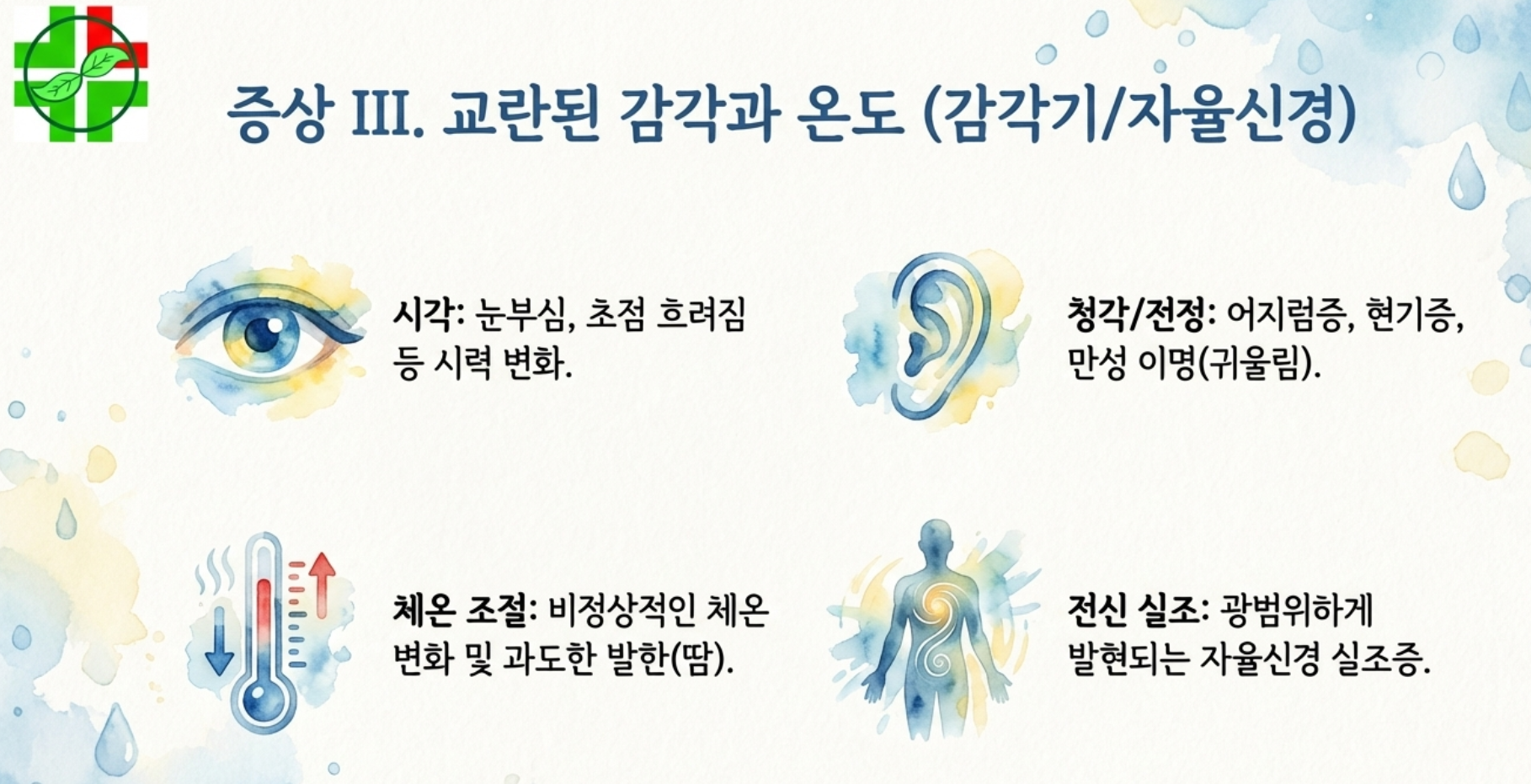 증상 III. 교란된 감각과 온도 (감각기/자율신경)

시각: 눈부심, 초점 흐려짐 등 시력 변화.

청각/전정: 어지럼증, 현기증, 만성 이명(귀울림).

체온 조절: 비정상적인 체온 변화 및 과도한 발한(땀).

전신 실조: 광범위하게 발현되는 자율신경 실조증.